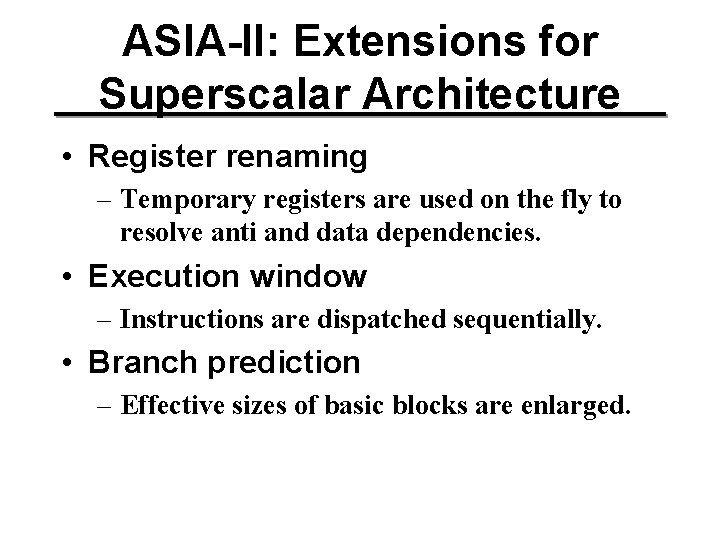 ASIA-II: Extensions for Superscalar Architecture

• Register renaming
– Temporary registers are used on the fly to resolve anti and data dependencies.

• Execution window
– Instructions are dispatched sequentially.

• Branch prediction
– Effective sizes of basic blocks are enlarged.